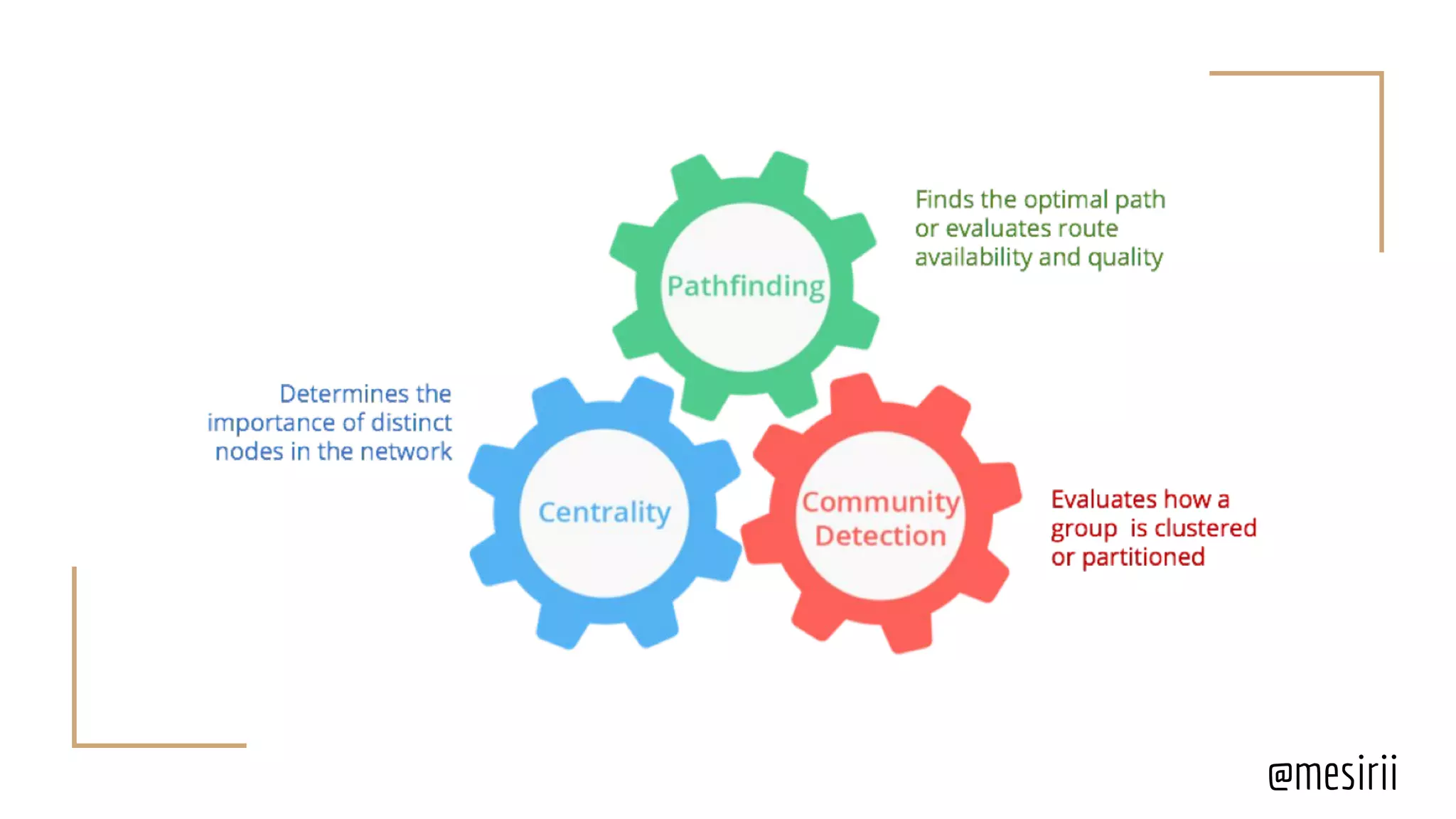 Pathfinding

Finds the optimal path or evaluates route availability and quality

Determines the importance of distinct nodes in the network

Centrality

Community Detection

Evaluates how a group is clustered or partitioned

@mesirii